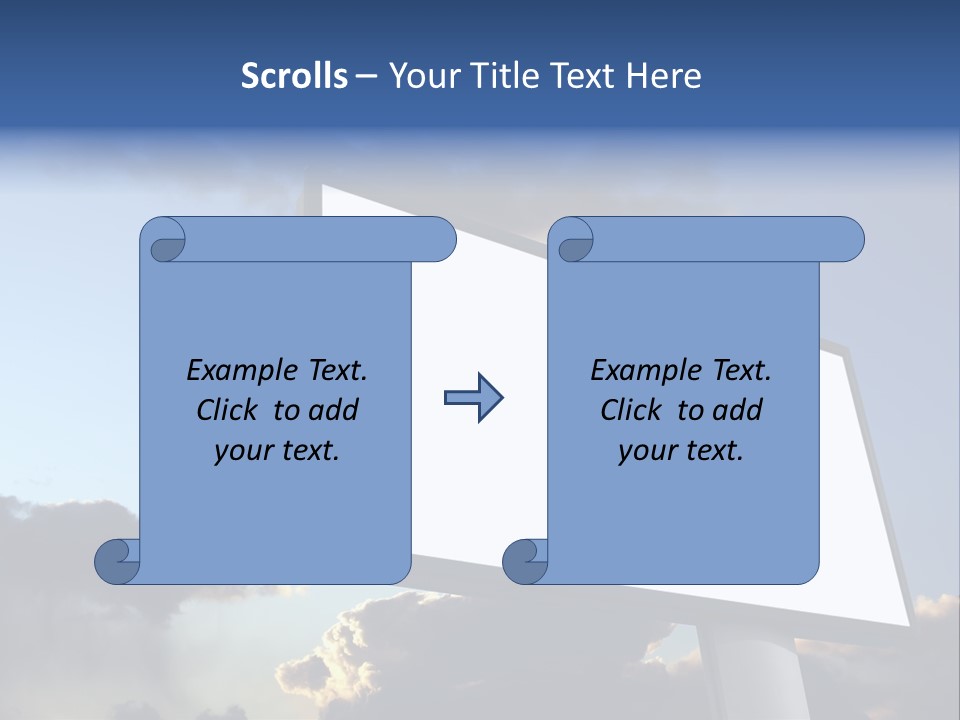 Scrolls – Your Title Text Here

Example Text. Click to add your text.

Example Text. Click to add your text.